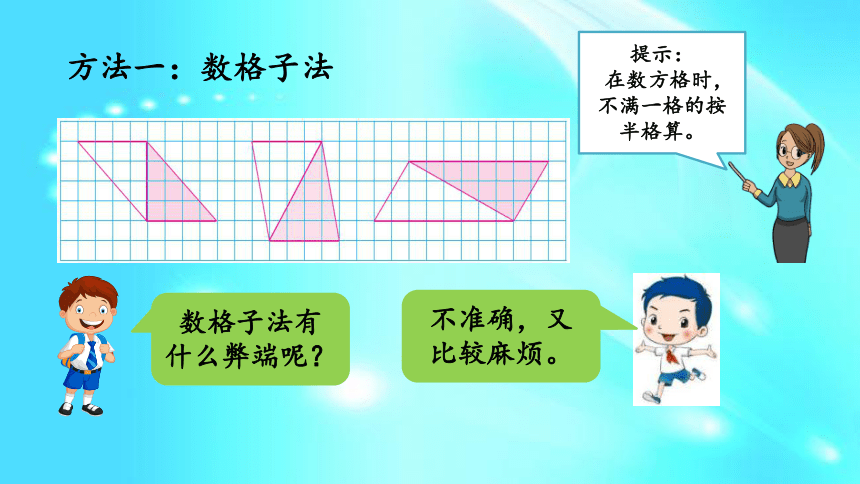 方法一：数格子法

提示：
在数方格时，不满一格的按半格算。

数格子法有什么弊端呢？

不准确，又比较麻烦。